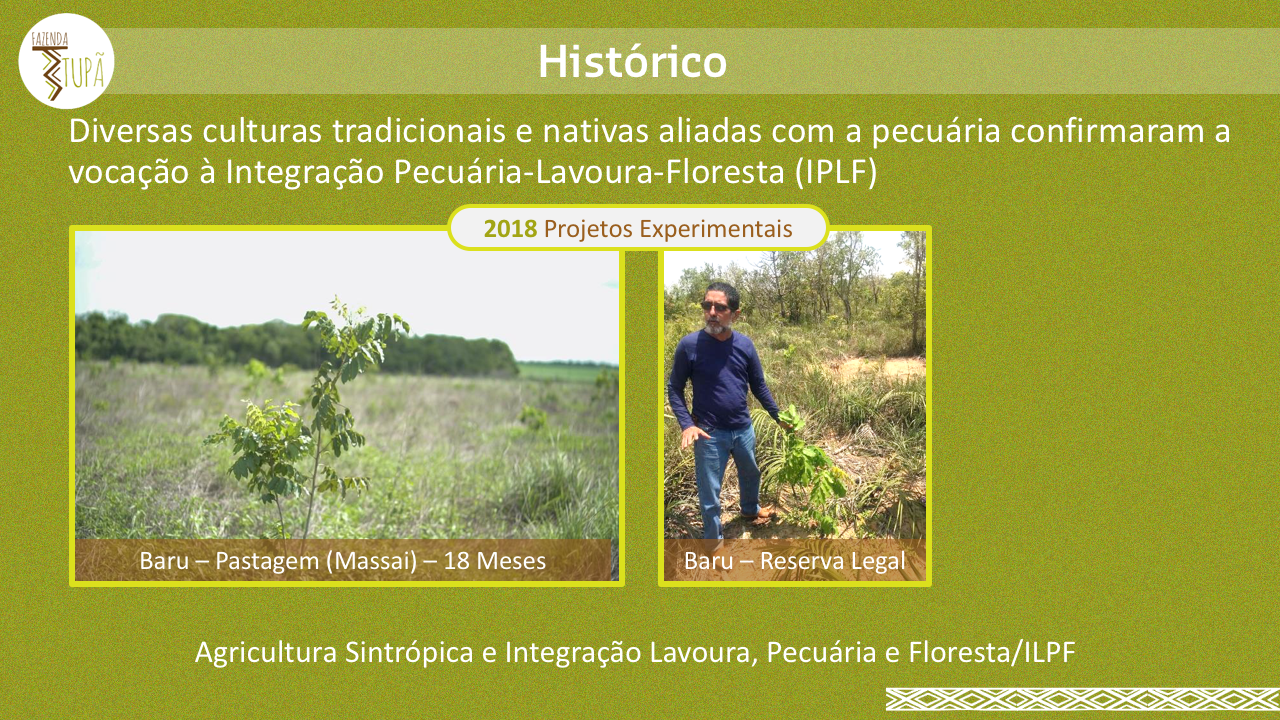 FAZENDA TUPÃ

Histórico

Diversas culturas tradicionais e nativas aliadas com a pecuária confirmaram a vocação à Integração Pecuária-Lavoura-Floresta (IPLF)

2018 Projetos Experimentais

Baru – Pastagem (Massai) – 18 Meses

Baru – Reserva Legal

Agricultura Sintrópica e Integração Lavoura, Pecuária e Floresta/ILPF